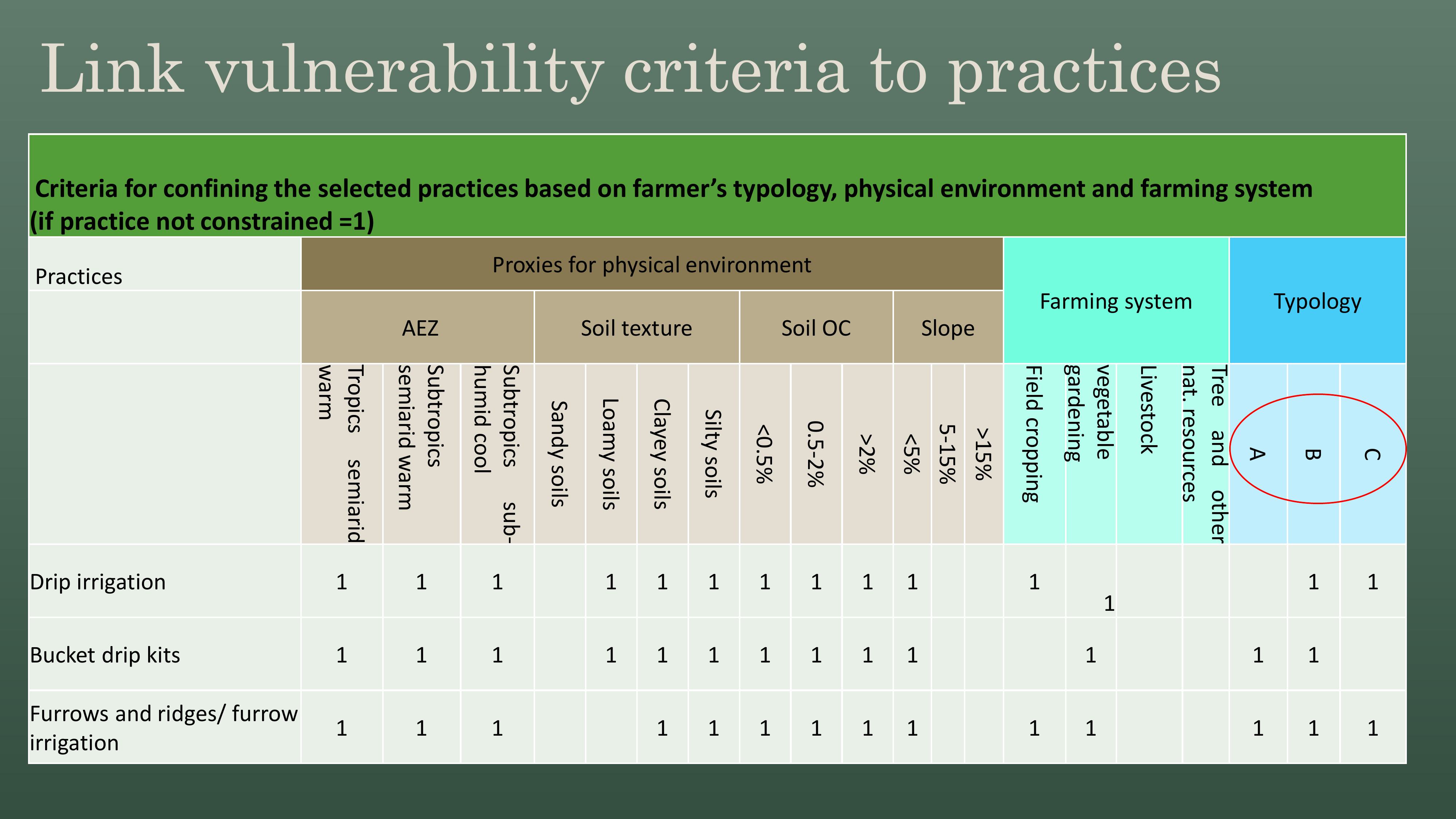 Link vulnerability criteria to practices

Criteria for confining the selected practices based on farmer's typology, physical environment and farming system (if practice not constrained =1)

| Practices | Proxies for physical environment | | | | | | | | | | | | | Farming system | | | | Typology | | |
|---|---|---|---|---|---|---|---|---|---|---|---|---|---|---|---|---|---|---|---|---|
| | AEZ | | | Soil texture | | | | Soil OC | | | Slope | | | | | | | | | |
| | Tropics semiarid warm | Subtropics semiarid warm | Subtropics sub-humid cool | Sandy soils | Loamy soils | Clayey soils | Silty soils | <0.5% | 0.5-2% | >2% | <5% | 5-15% | >15% | Field cropping | vegetable gardening | Livestock | Tree and other nat. resources | A | B | C |
| Drip irrigation | 1 | 1 | 1 | | 1 | 1 | 1 | 1 | 1 | 1 | 1 | | | 1 | 1 | | | | 1 | 1 |
| Bucket drip kits | 1 | 1 | 1 | | 1 | 1 | 1 | 1 | 1 | 1 | 1 | | | | 1 | | | 1 | 1 | |
| Furrows and ridges/ furrow irrigation | 1 | 1 | 1 | | | 1 | 1 | 1 | 1 | 1 | 1 | | | 1 | 1 | | | 1 | 1 | 1 |